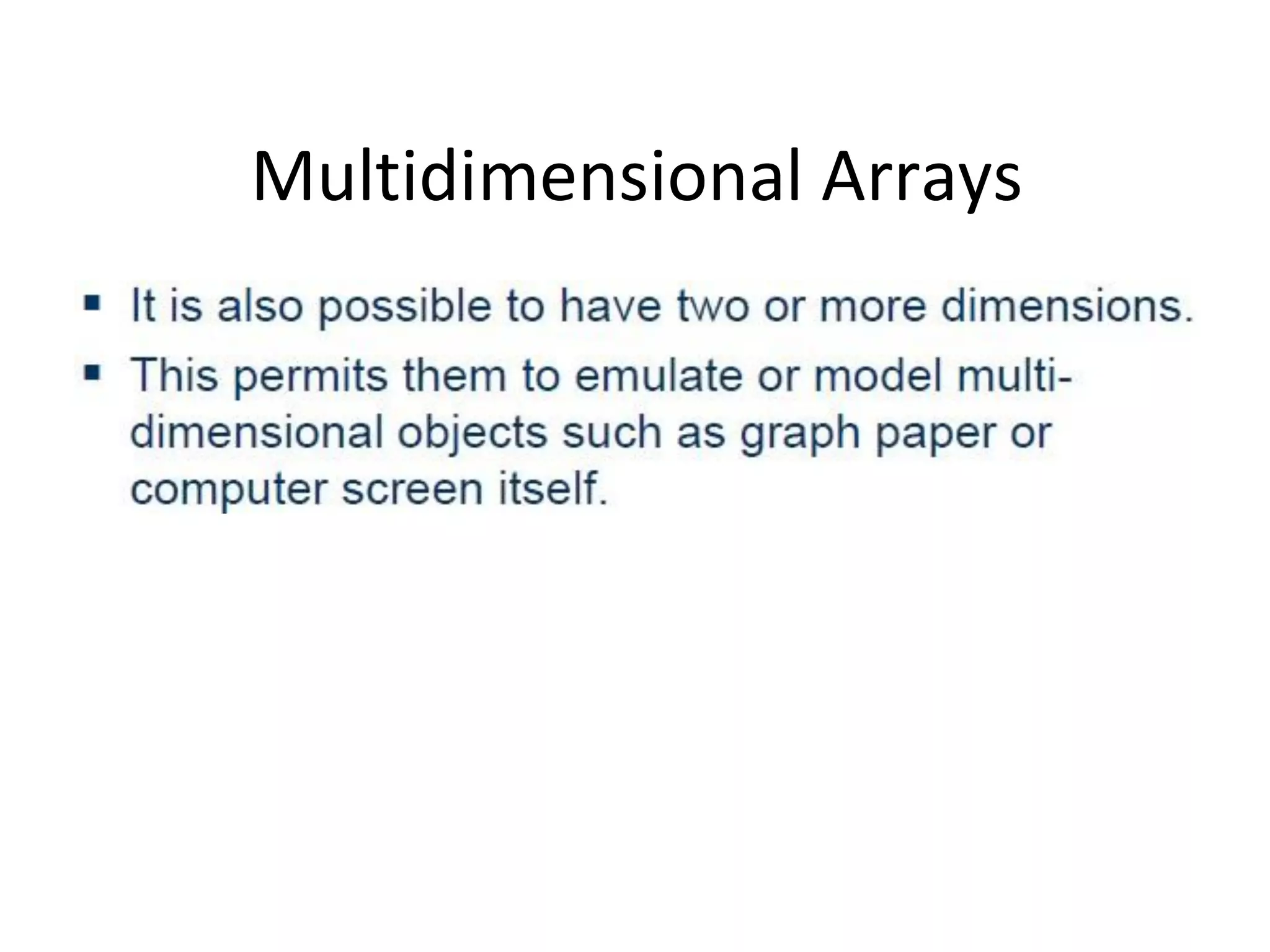 Multidimensional Arrays

▪ It is also possible to have two or more dimensions.

▪ This permits them to emulate or model multi-dimensional objects such as graph paper or computer screen itself.